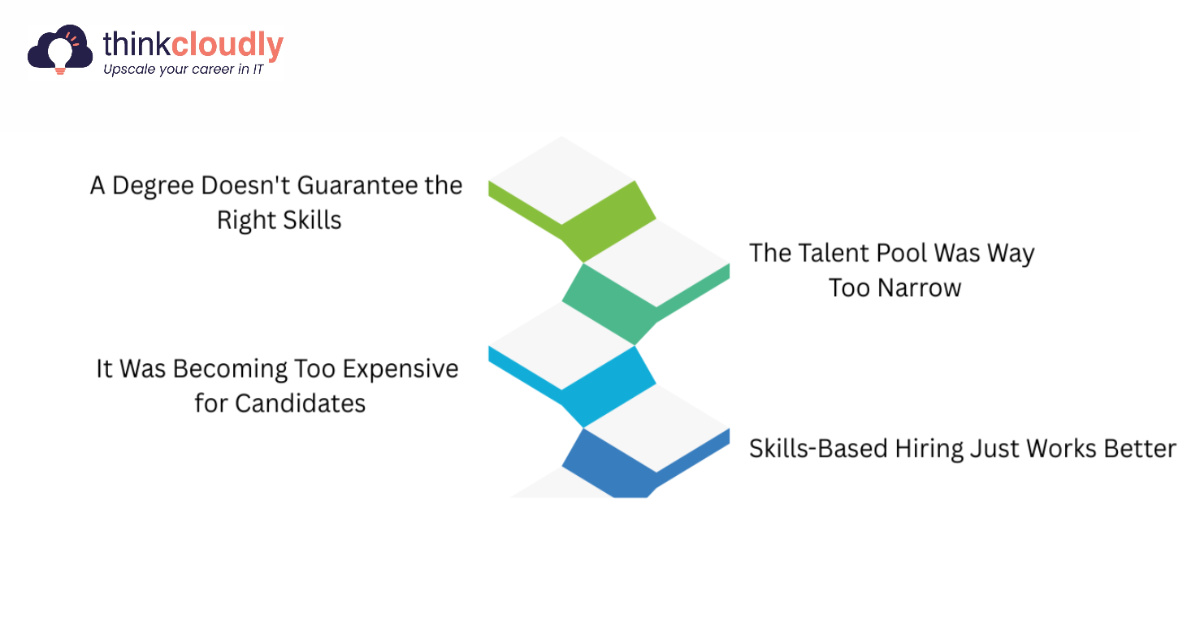 thinkcloudly
Upscale your career in IT

A Degree Doesn't Guarantee the Right Skills

The Talent Pool Was Way Too Narrow

It Was Becoming Too Expensive for Candidates

Skills-Based Hiring Just Works Better